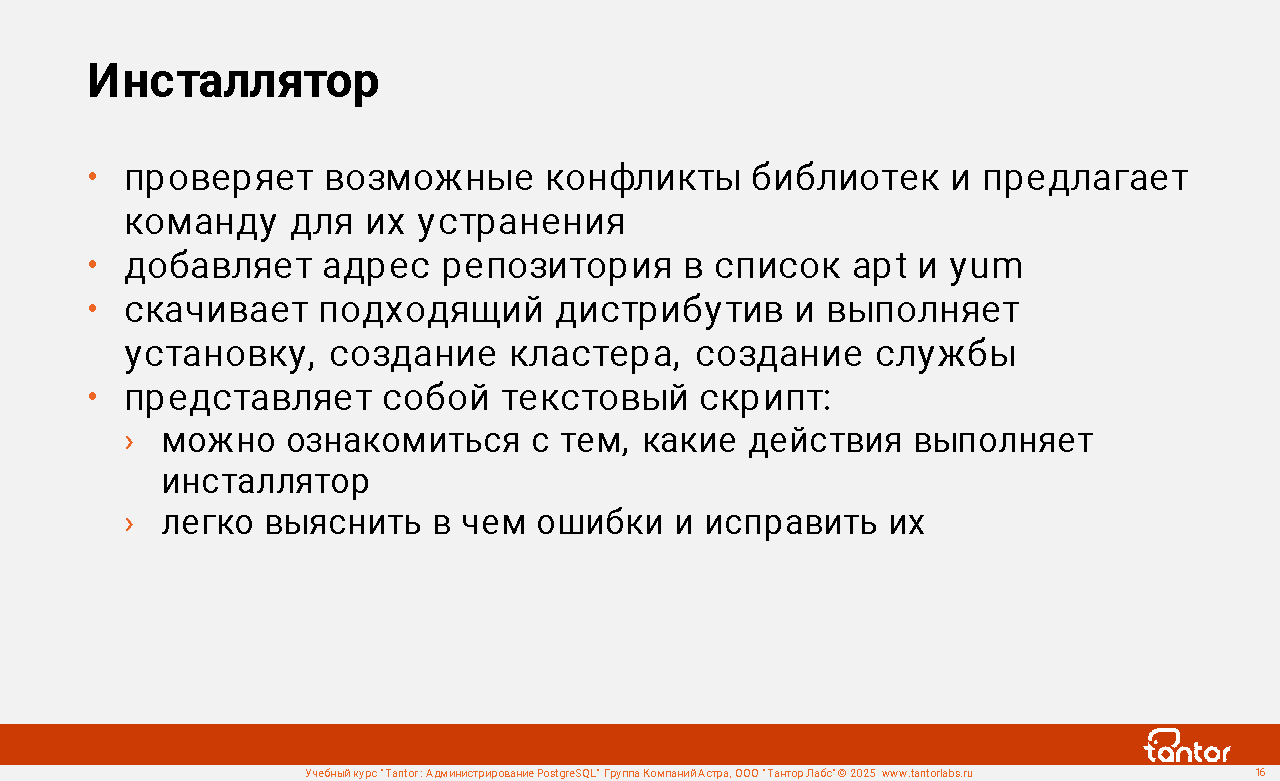 Инсталлятор

• проверяет возможные конфликты библиотек и предлагает команду для их устранения
• добавляет адрес репозитория в список apt и yum
• скачивает подходящий дистрибутив и выполняет установку, создание кластера, создание службы
• представляет собой текстовый скрипт:
› можно ознакомиться с тем, какие действия выполняет инсталлятор
› легко выяснить в чем ошибки и исправить их

tantor

Учебный курс "Tantor: Администрирование PostgreSQL" Группа Компаний Астра, ООО "Тантор Лабс" © 2025 www.tantorlabs.ru 16